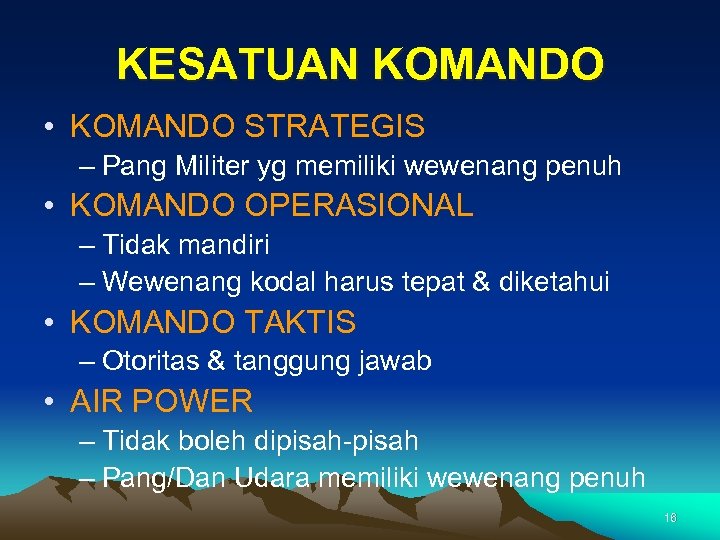 KESATUAN KOMANDO

• KOMANDO STRATEGIS
– Pang Militer yg memiliki wewenang penuh

• KOMANDO OPERASIONAL
– Tidak mandiri
– Wewenang kodal harus tepat & diketahui

• KOMANDO TAKTIS
– Otoritas & tanggung jawab

• AIR POWER
– Tidak boleh dipisah-pisah
– Pang/Dan Udara memiliki wewenang penuh

16